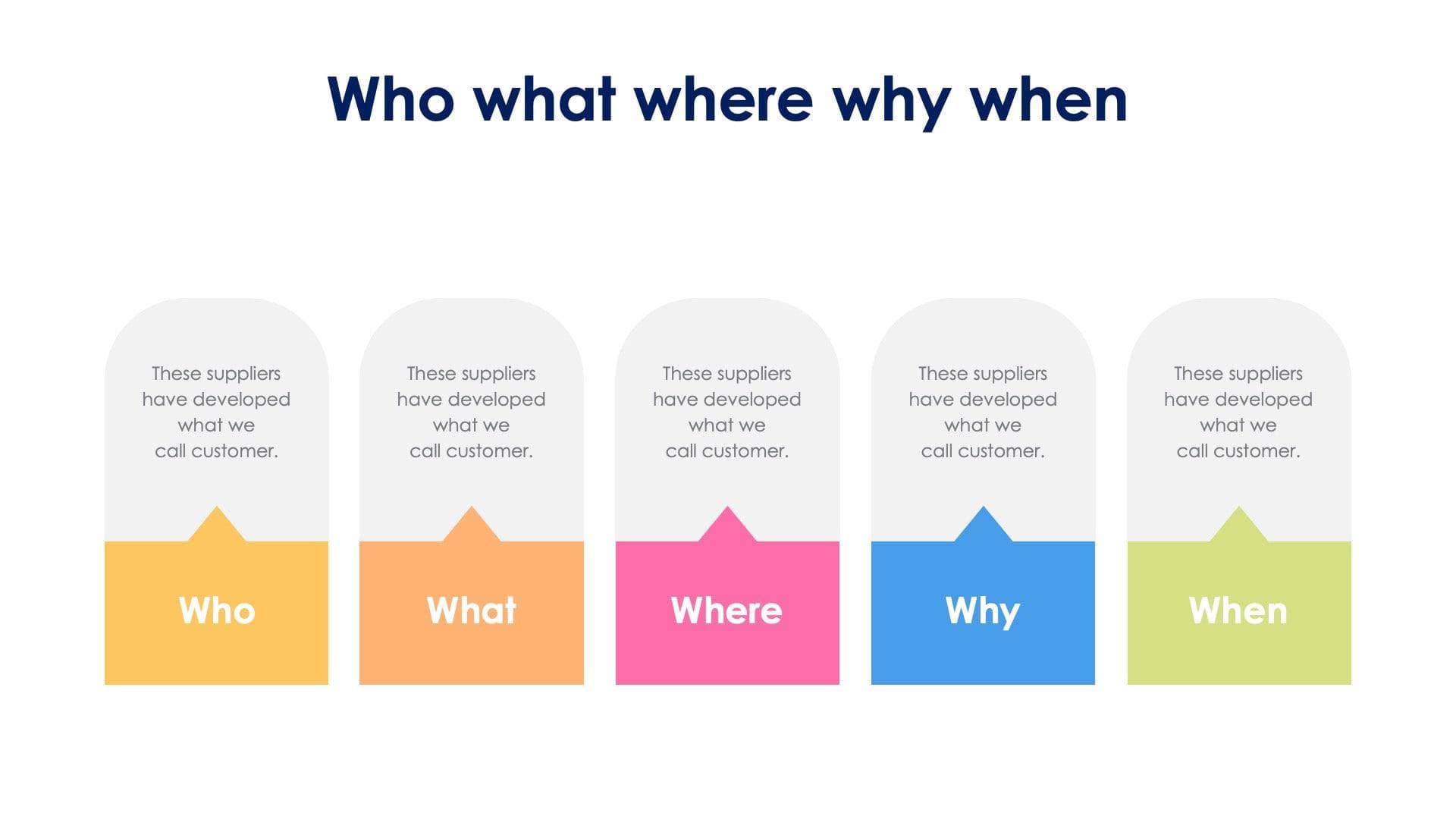 Who what where why when

These suppliers have developed what we call customer.

Who

These suppliers have developed what we call customer.

What

These suppliers have developed what we call customer.

Where

These suppliers have developed what we call customer.

Why

These suppliers have developed what we call customer.

When